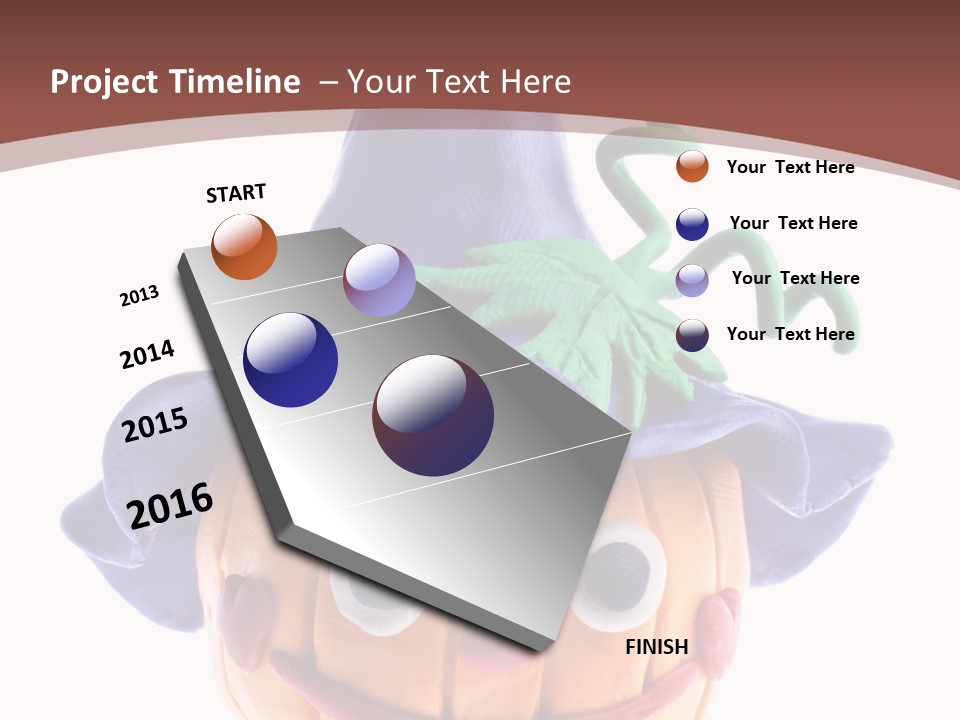 Project Timeline – Your Text Here

START

2013

2014

2015

2016

FINISH

Your Text Here

Your Text Here

Your Text Here

Your Text Here